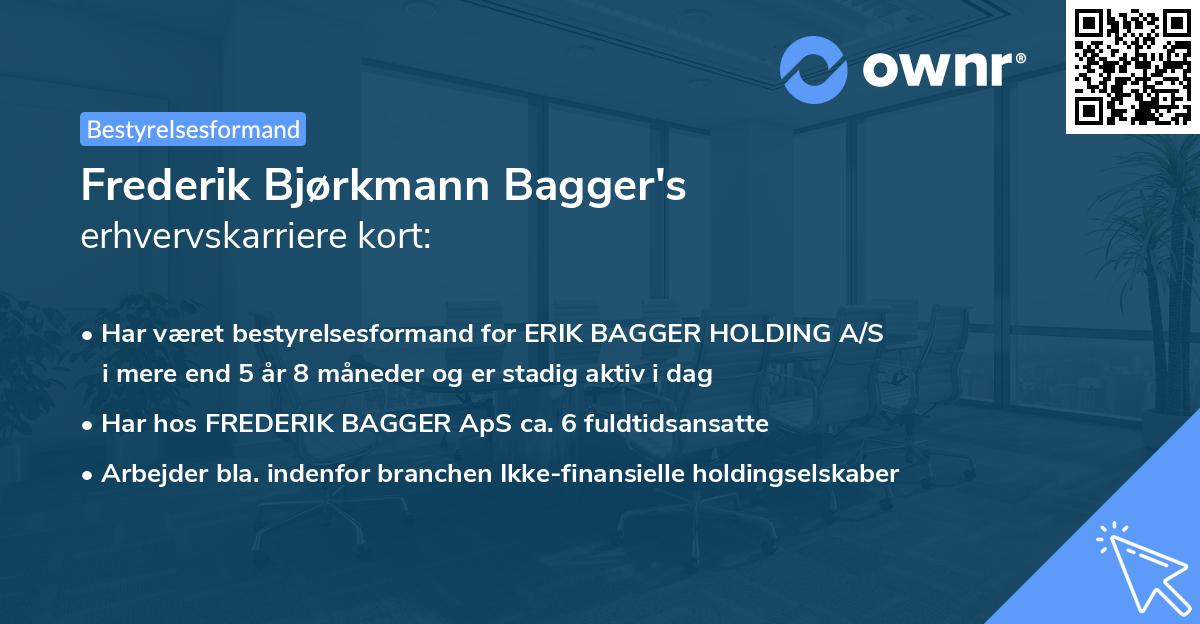 ownr®

Bestyrelsesformand

Frederik Bjørkmann Bagger's
erhvervskarriere kort:

• Har været bestyrelsesformand for ERIK BAGGER HOLDING A/S i mere end 5 år 8 måneder og er stadig aktiv i dag
• Har hos FREDERIK BAGGER ApS ca. 6 fuldtidsansatte
• Arbejder bla. indenfor branchen Ikke-finansielle holdingselskaber